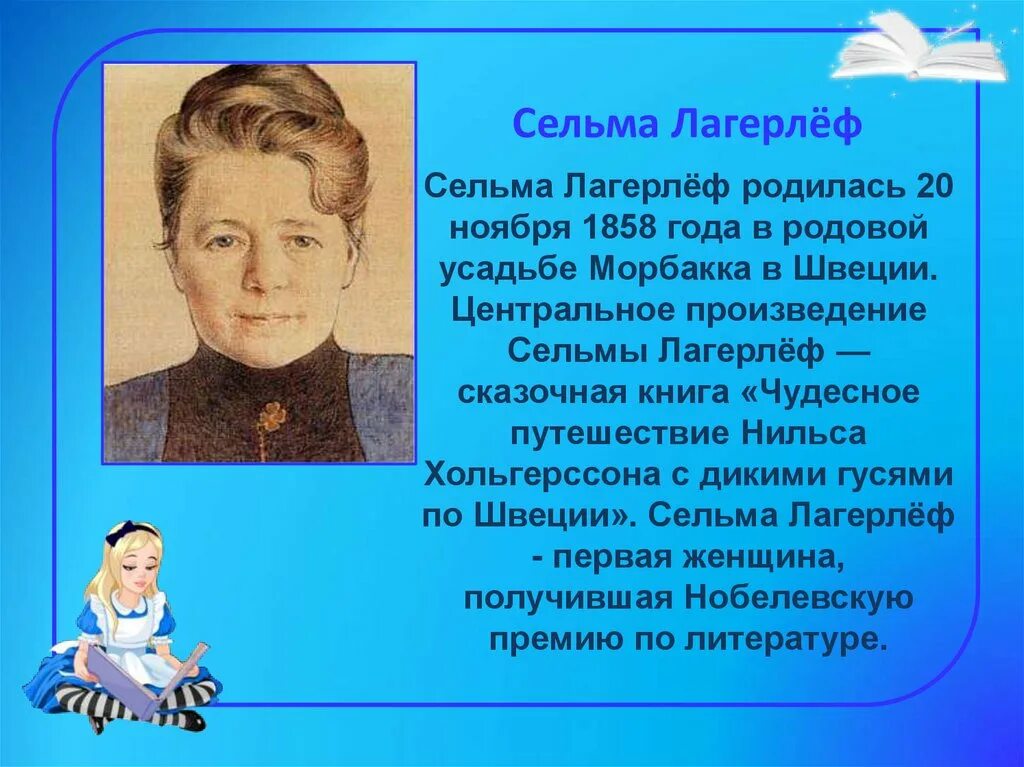 Сельма Лагерлёф

Сельма Лагерлёф родилась 20 ноября 1858 года в родовой усадьбе Морбакка в Швеции. Центральное произведение Сельмы Лагерлёф — сказочная книга «Чудесное путешествие Нильса Хольгерссона с дикими гусями по Швеции». Сельма Лагерлёф - первая женщина, получившая Нобелевскую премию по литературе.